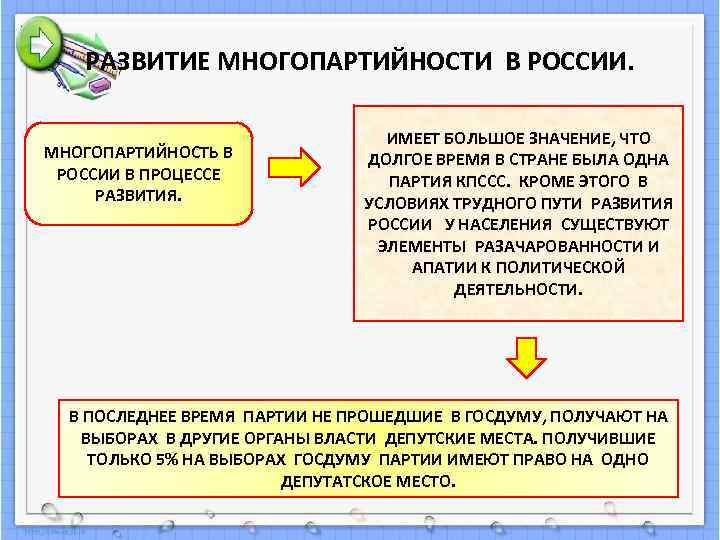 РАЗВИТИЕ МНОГОПАРТИЙНОСТИ В РОССИИ.

МНОГОПАРТИЙНОСТЬ В РОССИИ В ПРОЦЕССЕ РАЗВИТИЯ.

ИМЕЕТ БОЛЬШОЕ ЗНАЧЕНИЕ, ЧТО ДОЛГОЕ ВРЕМЯ В СТРАНЕ БЫЛА ОДНА ПАРТИЯ КПССС. КРОМЕ ЭТОГО В УСЛОВИЯХ ТРУДНОГО ПУТИ РАЗВИТИЯ РОССИИ У НАСЕЛЕНИЯ СУЩЕСТВУЮТ ЭЛЕМЕНТЫ РАЗАЧАРОВАННОСТИ И АПАТИИ К ПОЛИТИЧЕСКОЙ ДЕЯТЕЛЬНОСТИ.

В ПОСЛЕДНЕЕ ВРЕМЯ ПАРТИИ НЕ ПРОШЕДШИЕ В ГОСДУМУ, ПОЛУЧАЮТ НА ВЫБОРАХ В ДРУГИЕ ОРГАНЫ ВЛАСТИ ДЕПУТСКИЕ МЕСТА. ПОЛУЧИВШИЕ ТОЛЬКО 5% НА ВЫБОРАХ ГОСДУМУ ПАРТИИ ИМЕЮТ ПРАВО НА ОДНО ДЕПУТАТСКОЕ МЕСТО.